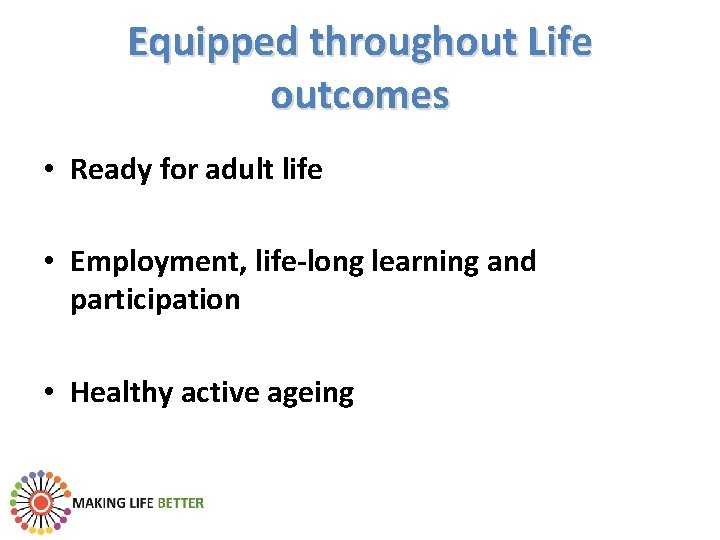 Equipped throughout Life outcomes

• Ready for adult life

• Employment, life-long learning and participation

• Healthy active ageing

MAKING LIFE BETTER